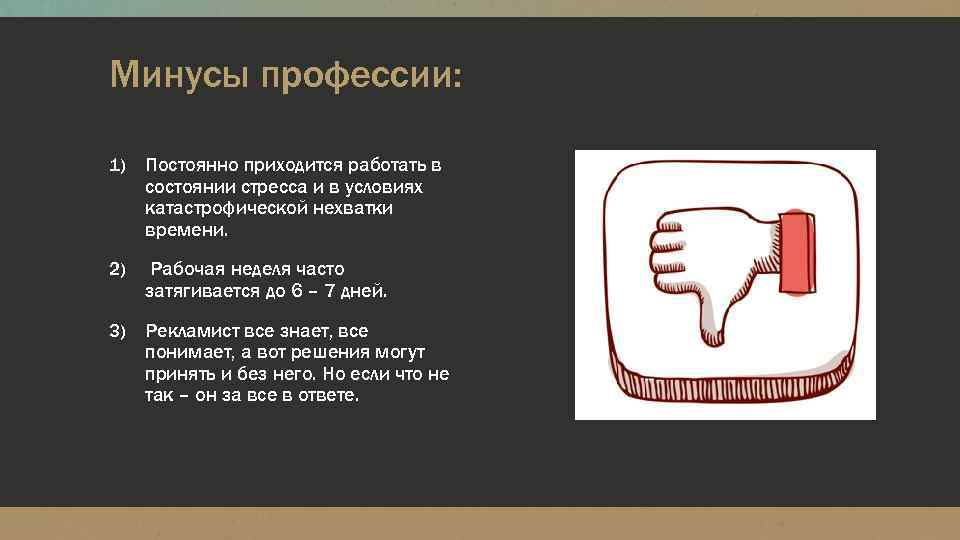 Минусы профессии:

1) Постоянно приходится работать в состоянии стресса и в условиях катастрофической нехватки времени.

2) Рабочая неделя часто затягивается до 6 – 7 дней.

3) Рекламист все знает, все понимает, а вот решения могут принять и без него. Но если что не так – он за все в ответе.